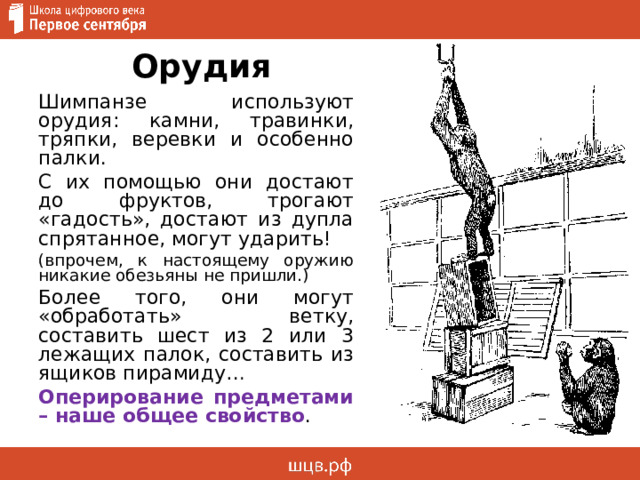 Школа цифрового века
Первое сентября

Орудия

Шимпанзе используют орудия: камни, травинки, тряпки, веревки и особенно палки.

С их помощью они достают до фруктов, трогают «гадость», достают из дупла спрятанное, могут ударить!

(впрочем, к настоящему оружию никакие обезьяны не пришли.)

Более того, они могут «обработать» ветку, составить шест из 2 или 3 лежащих палок, составить из ящиков пирамиду…

Оперирование предметами – наше общее свойство.

шцв.рф